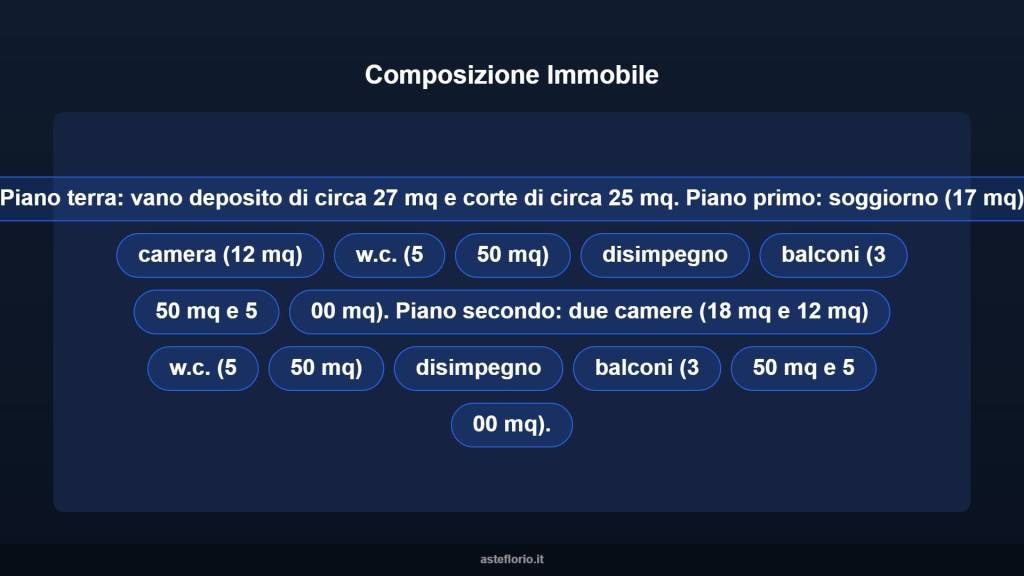 Composizione Immobile

Piano terra: vano deposito di circa 27 mq e corte di circa 25 mq. Piano primo: soggiorno (17 mq)

camera (12 mq)

w.c. (5

50 mq)

disimpegno

balconi (3

50 mq e 5

00 mq). Piano secondo: due camere (18 mq e 12 mq)

w.c. (5

50 mq)

disimpegno

balconi (3

50 mq e 5

00 mq).

asteflorio.it